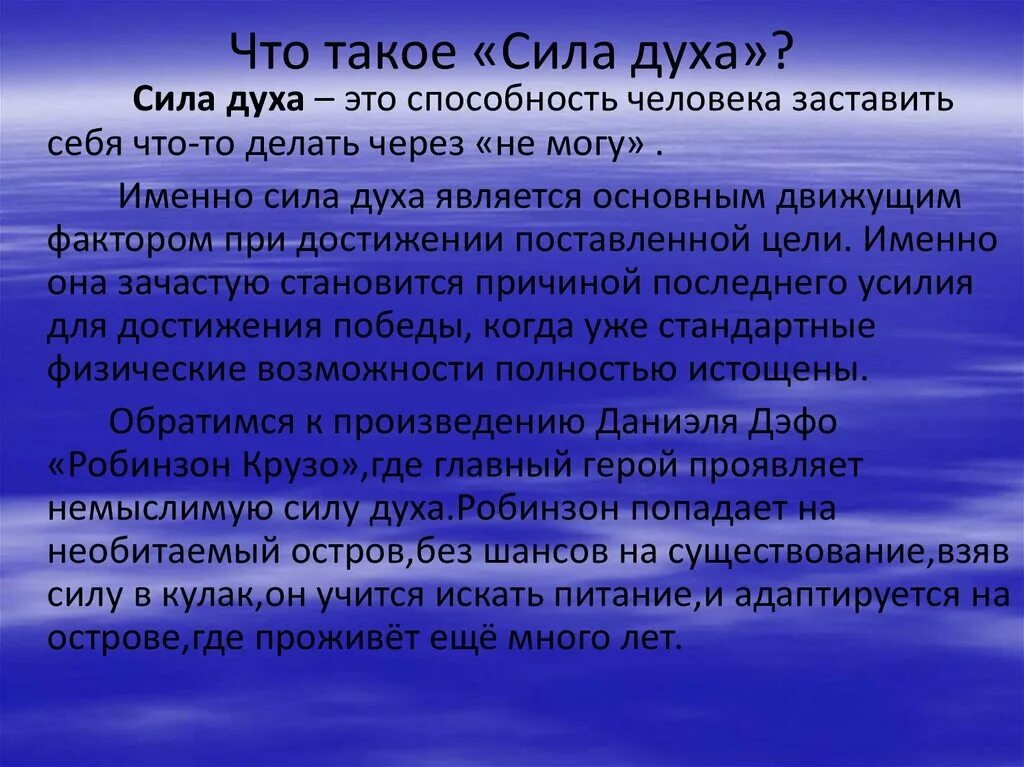 Что такое «Сила духа»?

Сила духа – это способность человека заставить себя что-то делать через «не могу» .

Именно сила духа является основным движущим фактором при достижении поставленной цели. Именно она зачастую становится причиной последнего усилия для достижения победы, когда уже стандартные физические возможности полностью истощены.

Обратимся к произведению Даниэля Дэфо «Робинзон Крузо»,где главный герой проявляет немыслимую силу духа.Робинзон попадает на необитаемый остров,без шансов на существование,взяв силу в кулак,он учится искать питание,и адаптируется на острове,где проживёт ещё много лет.